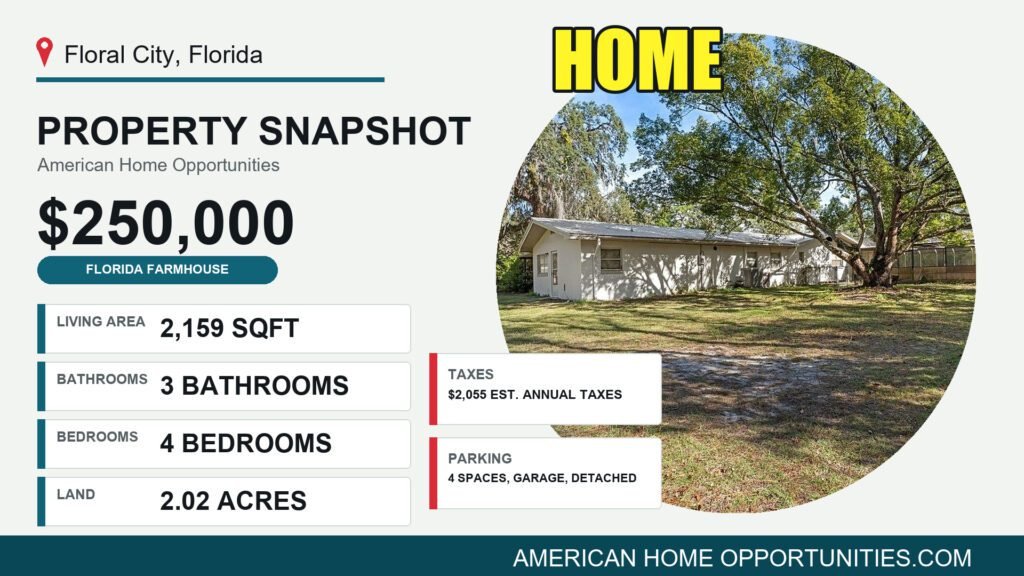 Floral City, Florida

HOME

PROPERTY SNAPSHOT
American Home Opportunities

$250,000
FLORIDA FARMHOUSE

LIVING AREA 2,159 SQFT

BATHROOMS 3 BATHROOMS

BEDROOMS 4 BEDROOMS

LAND 2.02 ACRES

TAXES
$2,055 EST. ANNUAL TAXES

PARKING
4 SPACES, GARAGE, DETACHED

AMERICAN HOME OPPORTUNITIES.COM